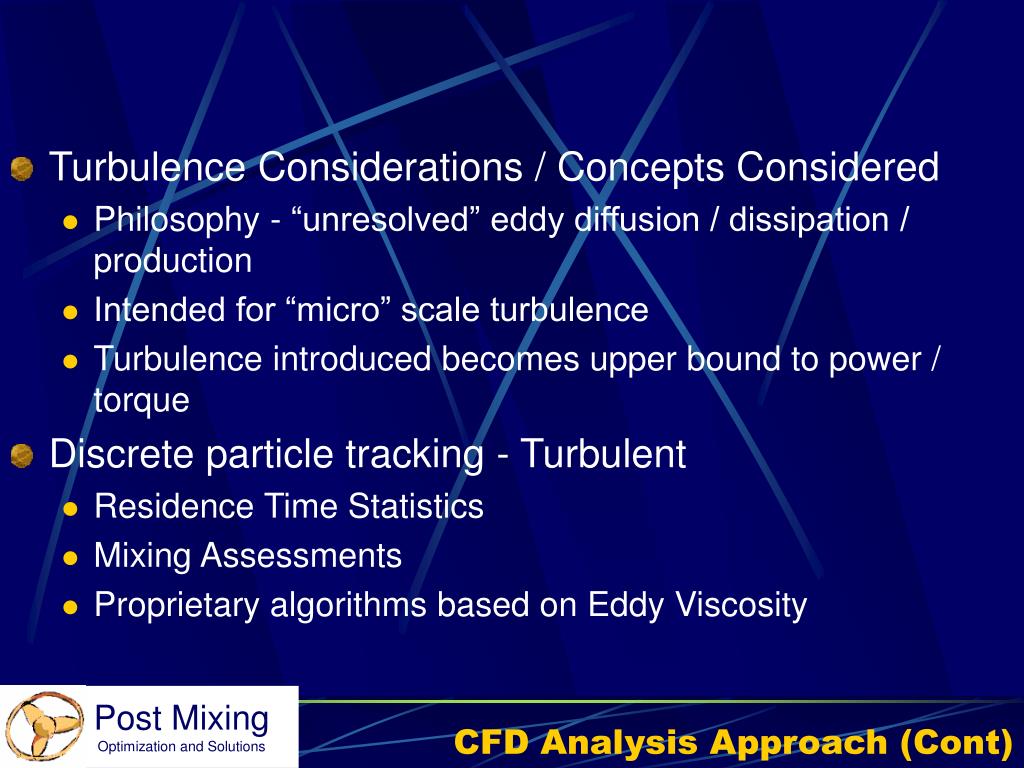 Turbulence Considerations / Concepts Considered

Philosophy - “unresolved” eddy diffusion / dissipation / production

Intended for “micro” scale turbulence

Turbulence introduced becomes upper bound to power / torque

Discrete particle tracking - Turbulent

Residence Time Statistics

Mixing Assessments

Proprietary algorithms based on Eddy Viscosity

Post Mixing
Optimization and Solutions

CFD Analysis Approach (Cont)